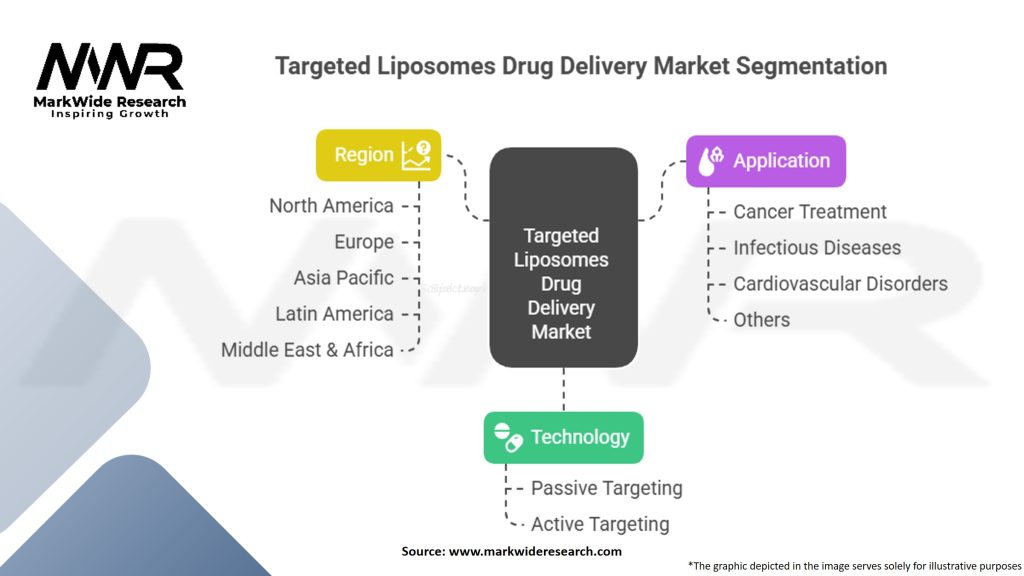 MWR
MarkWide Research
Inspiring Growth

Targeted Liposomes Drug Delivery Market Segmentation

Region

North America
Europe
Asia Pacific
Latin America
Middle East & Africa

Targeted Liposomes Drug Delivery Market

Application

Cancer Treatment
Infectious Diseases
Cardiovascular Disorders
Others

Technology

Passive Targeting
Active Targeting

Source: www.markwideresearch.com

*The graphic depicted in the image serves solely for illustrative purposes